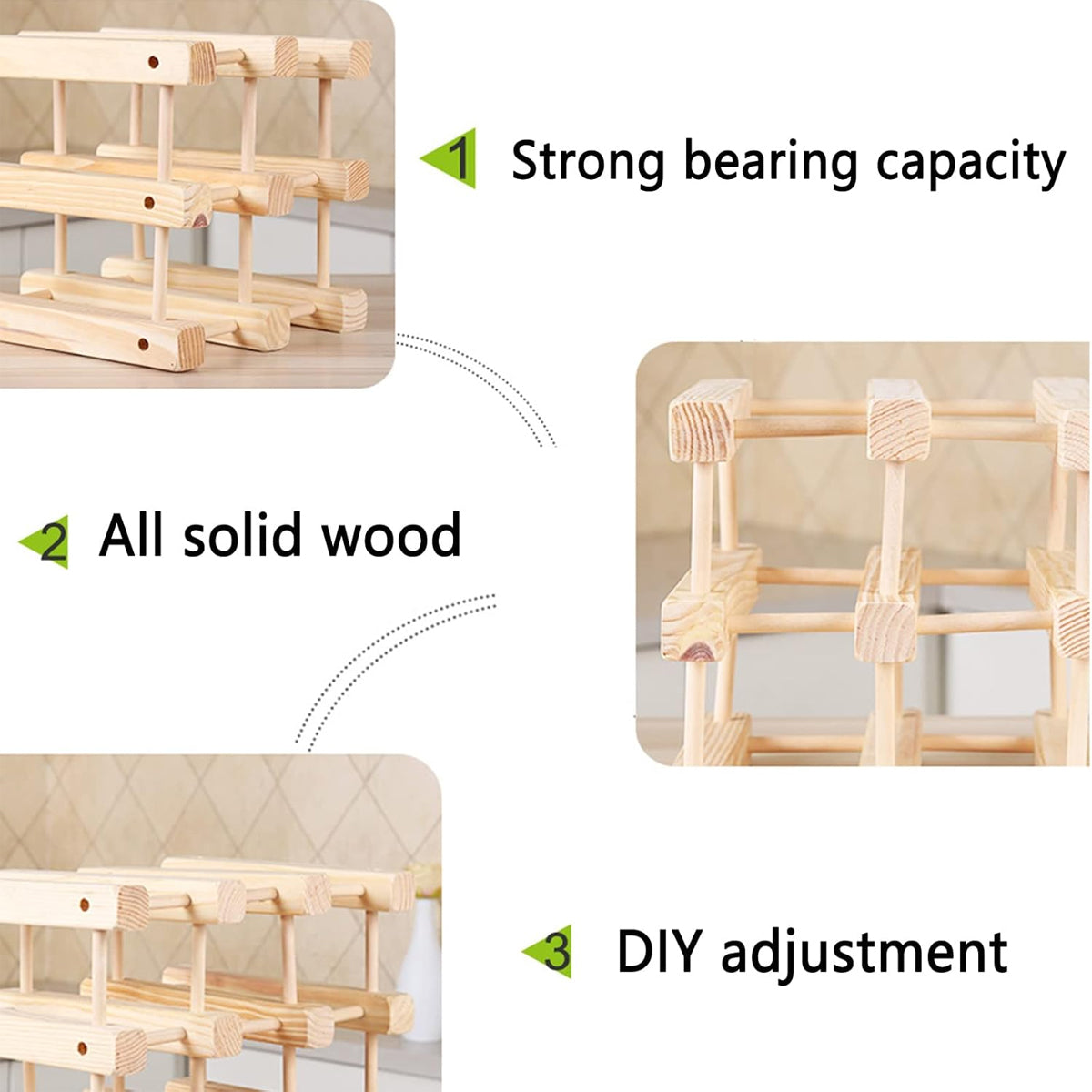 1 Strong bearing capacity

2 All solid wood

3 DIY adjustment